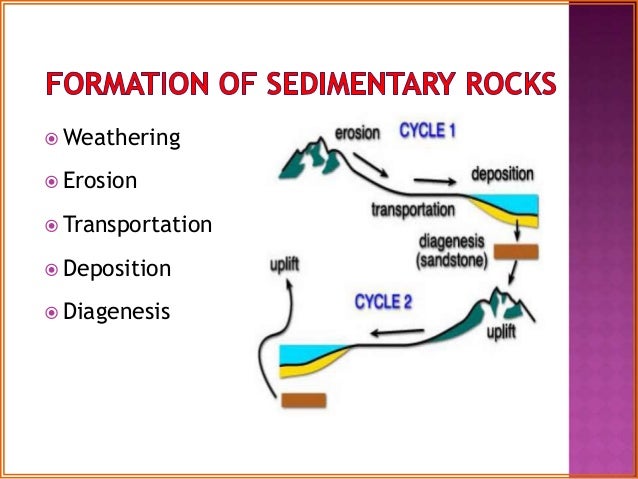 FORMATION OF SEDIMENTARY ROCKS

Weathering
Erosion
Transportation
Deposition
Diagenesis

erosion
CYCLE 1
deposition
transportation
diagenesis (sandstone)
uplift
CYCLE 2
uplift